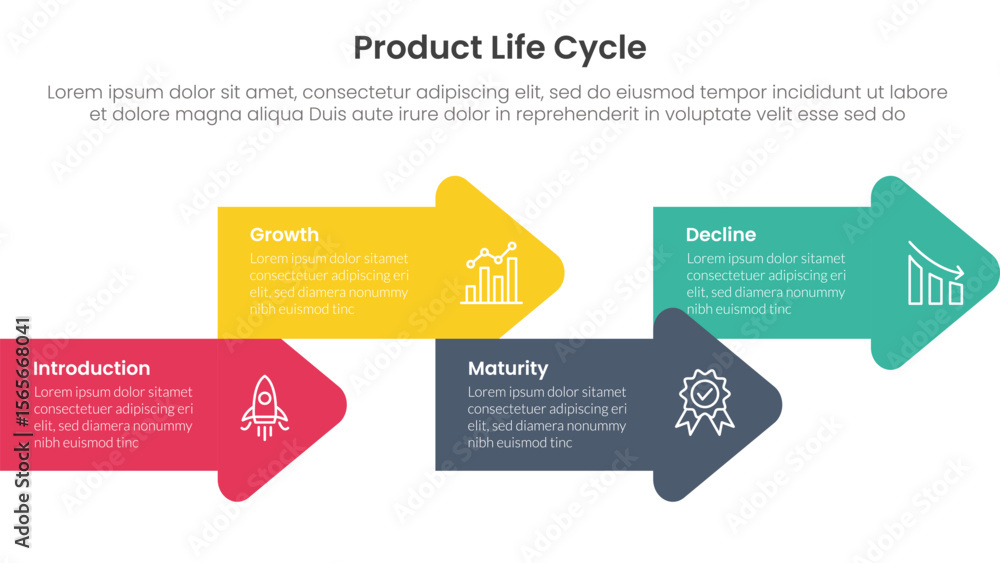 Product Life Cycle

Lorem ipsum dolor sit amet, consectetur adipiscing elit, sed do eiusmod tempor incididunt ut labore et dolore magna aliqua Duis aute irure dolor in reprehenderit in voluptate velit esse sed do

Introduction
Lorem ipsum dolor sitamet consectetuer adipiscing eri elit, sed diamera nonummy nibh euismod tinc

Growth
Lorem ipsum dolor sitamet consectetuer adipiscing eri elit, sed diamera nonummy nibh euismod tinc

Maturity
Lorem ipsum dolor sitamet consectetuer adipiscing eri elit, sed diamera nonummy nibh euismod tinc

Decline
Lorem ipsum dolor sitamet consectetuer adipiscing eri elit, sed diamera nonummy nibh euismod tinc

Adobe Stock | #1565668041